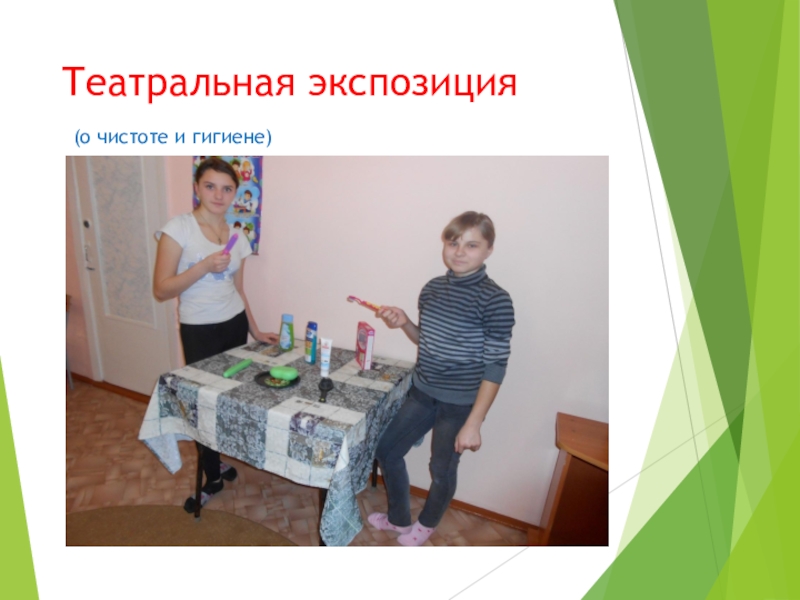 Театральная экспозиция

(о чистоте и гигиене)